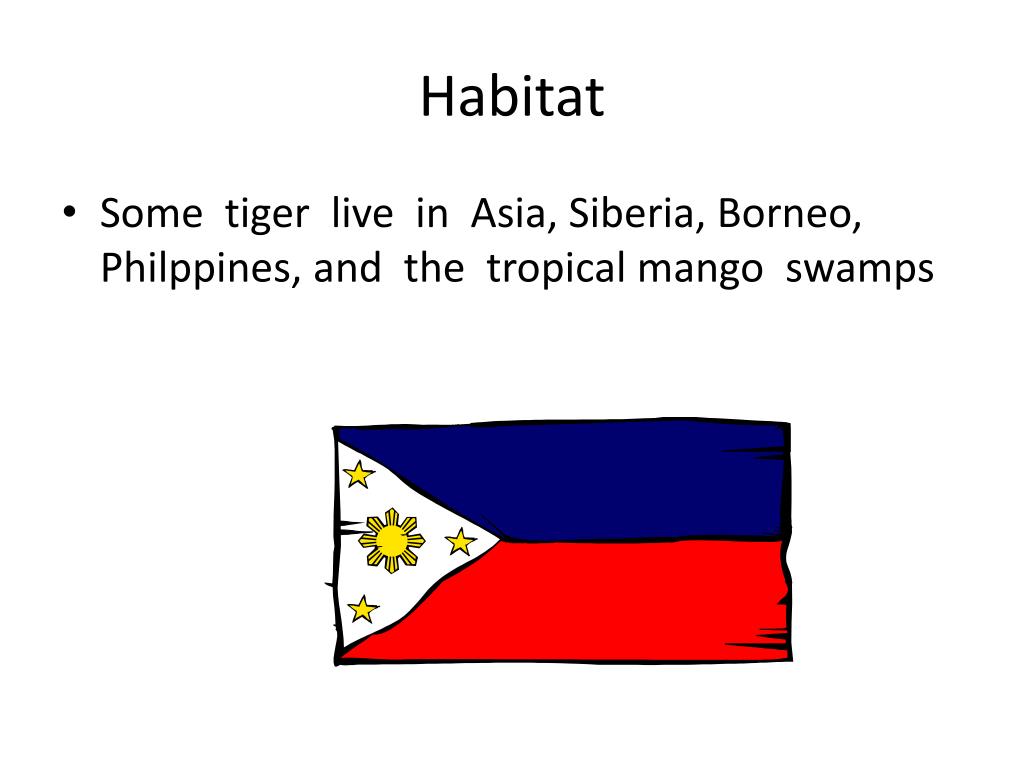 Habitat

• Some tiger live in Asia, Siberia, Borneo, Philppines, and the tropical mango swamps